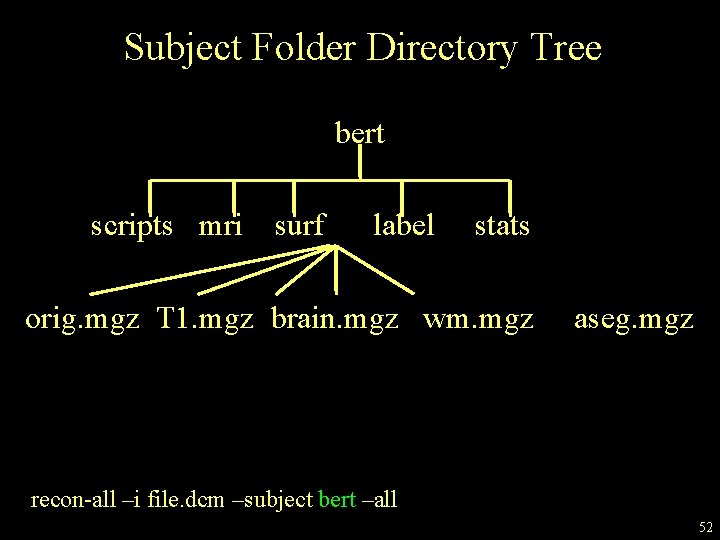 Subject Folder Directory Tree

bert

scripts mri surf label stats

orig.mgz T1.mgz brain.mgz wm.mgz aseg.mgz

recon-all –i file.dcm –subject bert –all

52